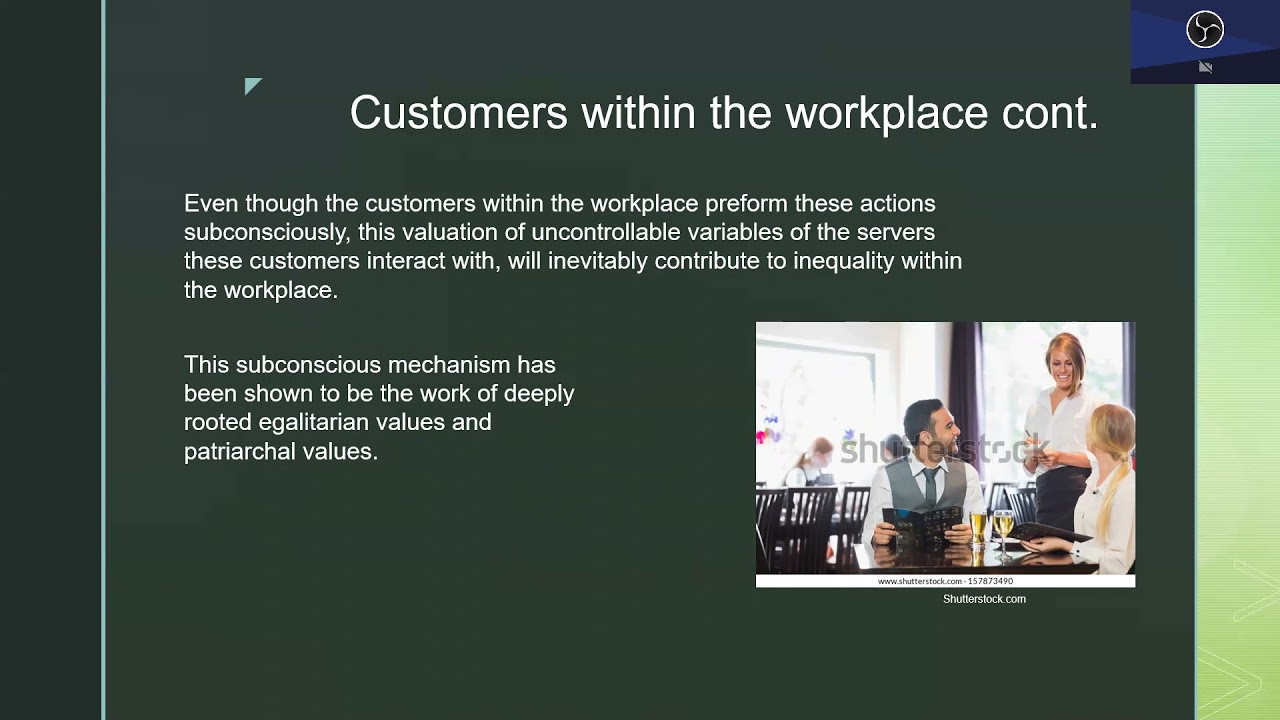 Customers within the workplace cont.

Even though the customers within the workplace preform these actions subconsciously, this valuation of uncontrollable variables of the servers these customers interact with, will inevitably contribute to inequality within the workplace.

This subconscious mechanism has been shown to be the work of deeply rooted egalitarian values and patriarchal values.

shutterstock

www.shutterstock.com · 157873490

Shutterstock.com